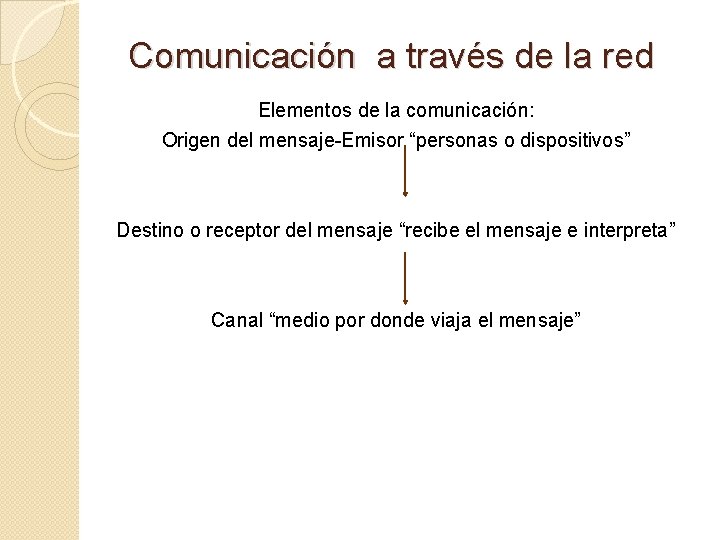 Comunicación  a través de la red

Elementos de la comunicación:

Origen del mensaje-Emisor “personas o dispositivos”

Destino o receptor del mensaje “recibe el mensaje e interpreta”

Canal “medio por donde viaja el mensaje”